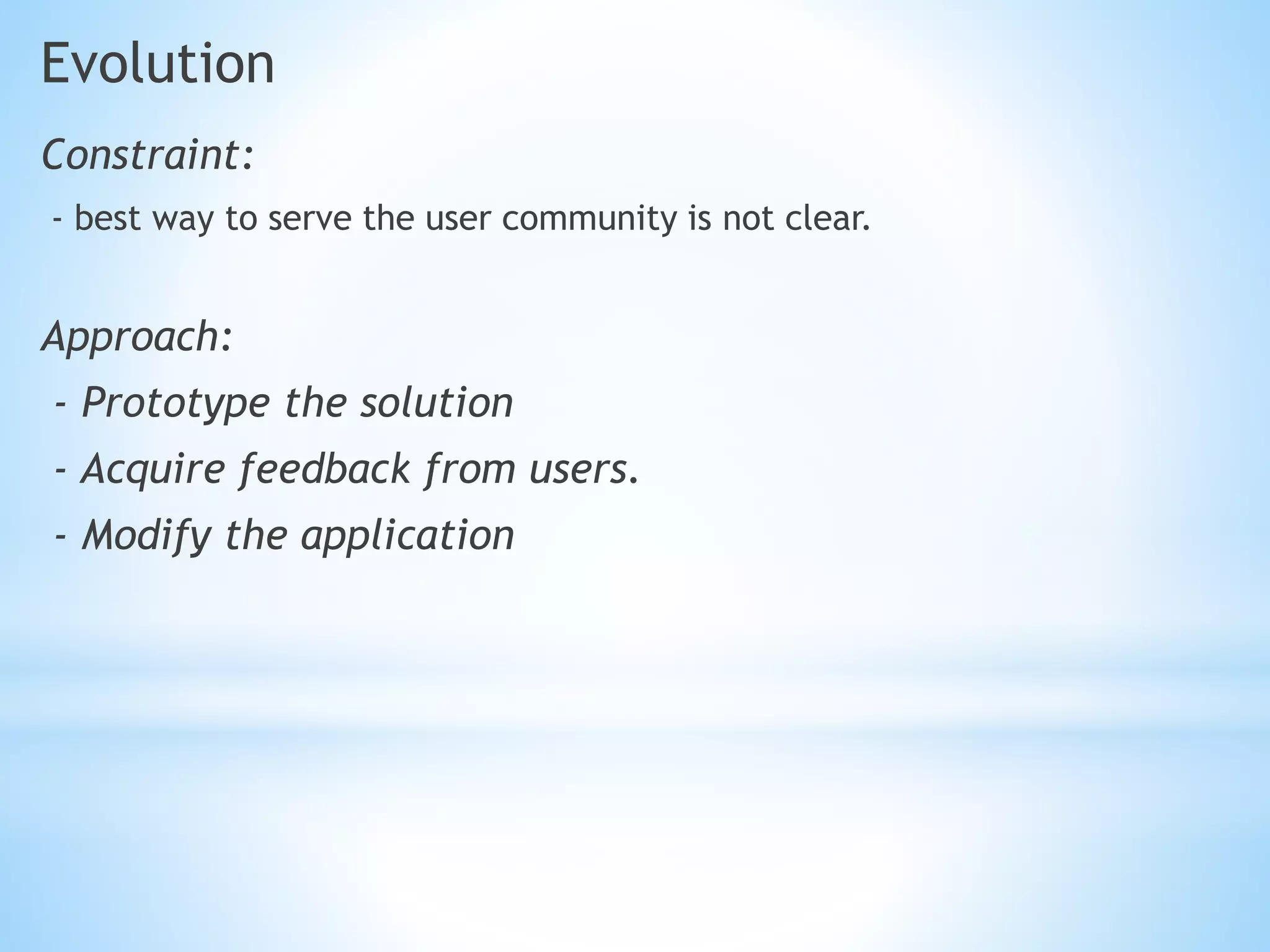 Evolution

Constraint:

- best way to serve the user community is not clear.

Approach:

- Prototype the solution

- Acquire feedback from users.

- Modify the application